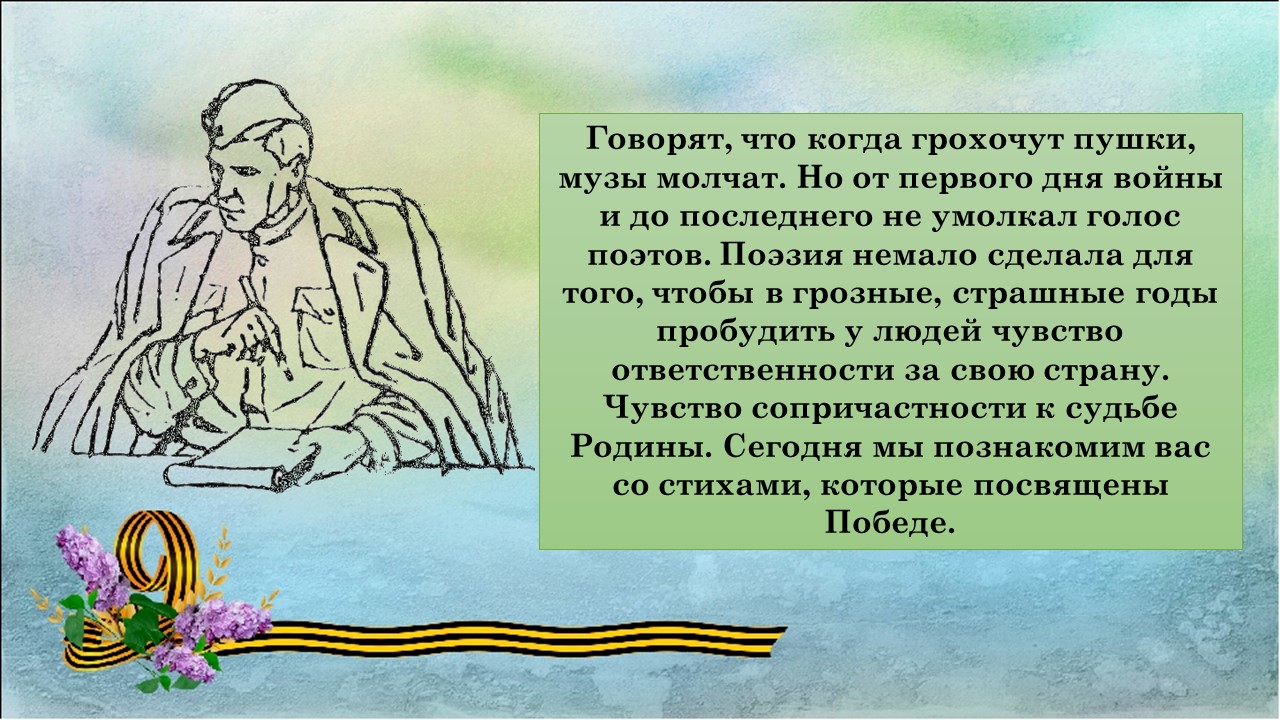 Говорят, что когда грохочут пушки, музы молчат. Но от первого дня войны и до последнего не умолкал голос поэтов. Поэзия немало сделала для того, чтобы в грозные, страшные годы пробудить у людей чувство ответственности за свою страну. Чувство сопричастности к судьбе Родины. Сегодня мы познакомим вас со стихами, которые посвящены Победе.